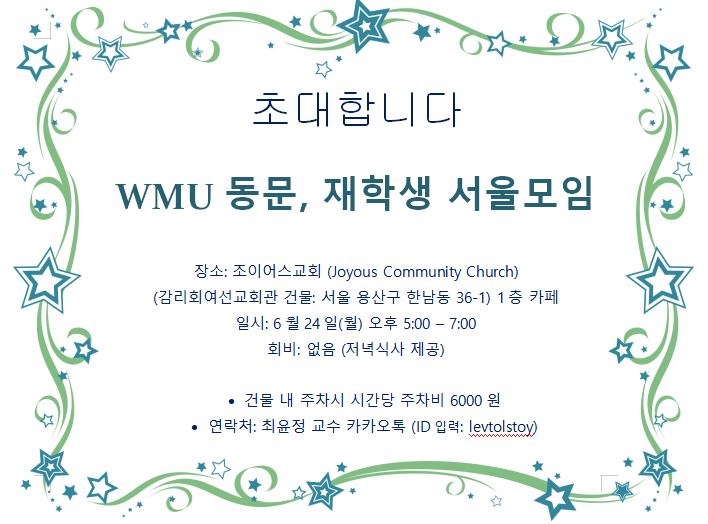 초대합니다

WMU 동문, 재학생 서울모임

장소: 조이어스교회 (Joyous Community Church)
(감리회여선교회관 건물: 서울 용산구 한남동 36-1) 1 층 카페
일시: 6 월 24 일(월) 오후 5:00 – 7:00
회비: 없음 (저녁식사 제공)

• 건물 내 주차시 시간당 주차비 6000 원
• 연락처: 최윤정 교수 카카오톡 (ID 입력: levtolstoy)